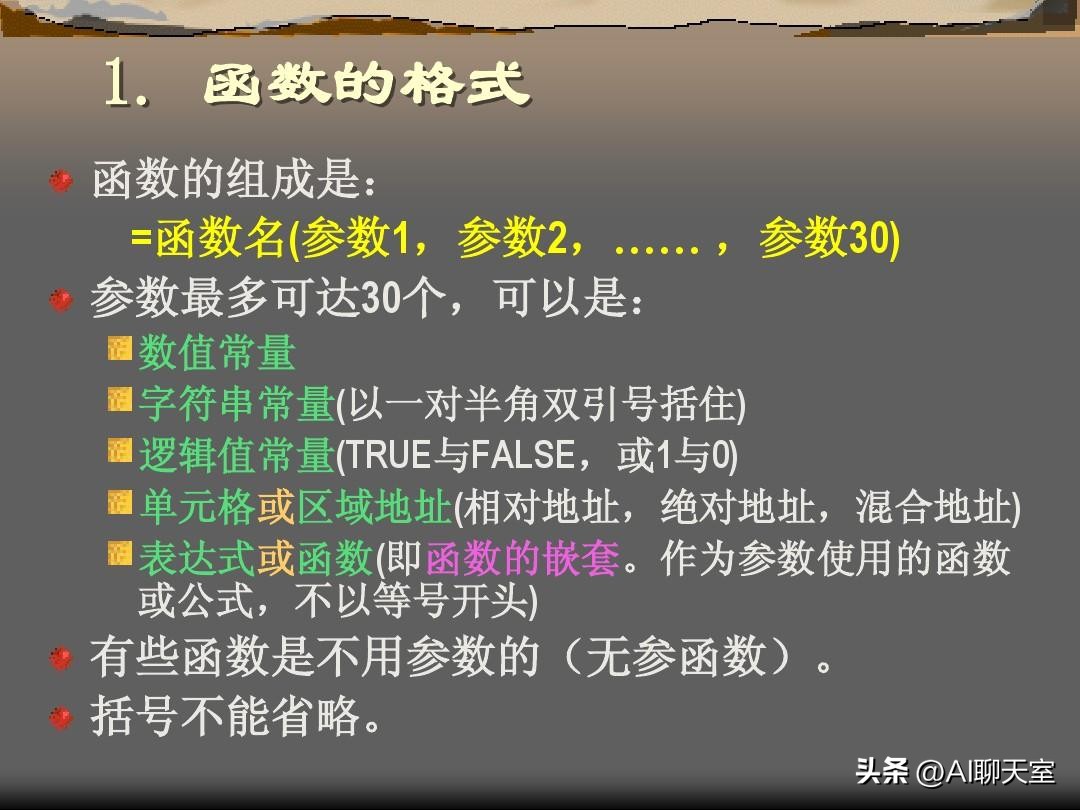 1. 函数的格式

函数的组成是：

=函数名(参数1，参数2，……，参数30)

参数最多可达30个，可以是：

数值常量

字符串常量(以一对半角双引号括住)

逻辑值常量(TRUE与FALSE，或1与0)

单元格或区域地址(相对地址，绝对地址，混合地址)

表达式或函数(即函数的嵌套。作为参数使用的函数或公式，不以等号开头)

有些函数是不用参数的（无参函数）。

括号不能省略。

头条 @AI聊天室